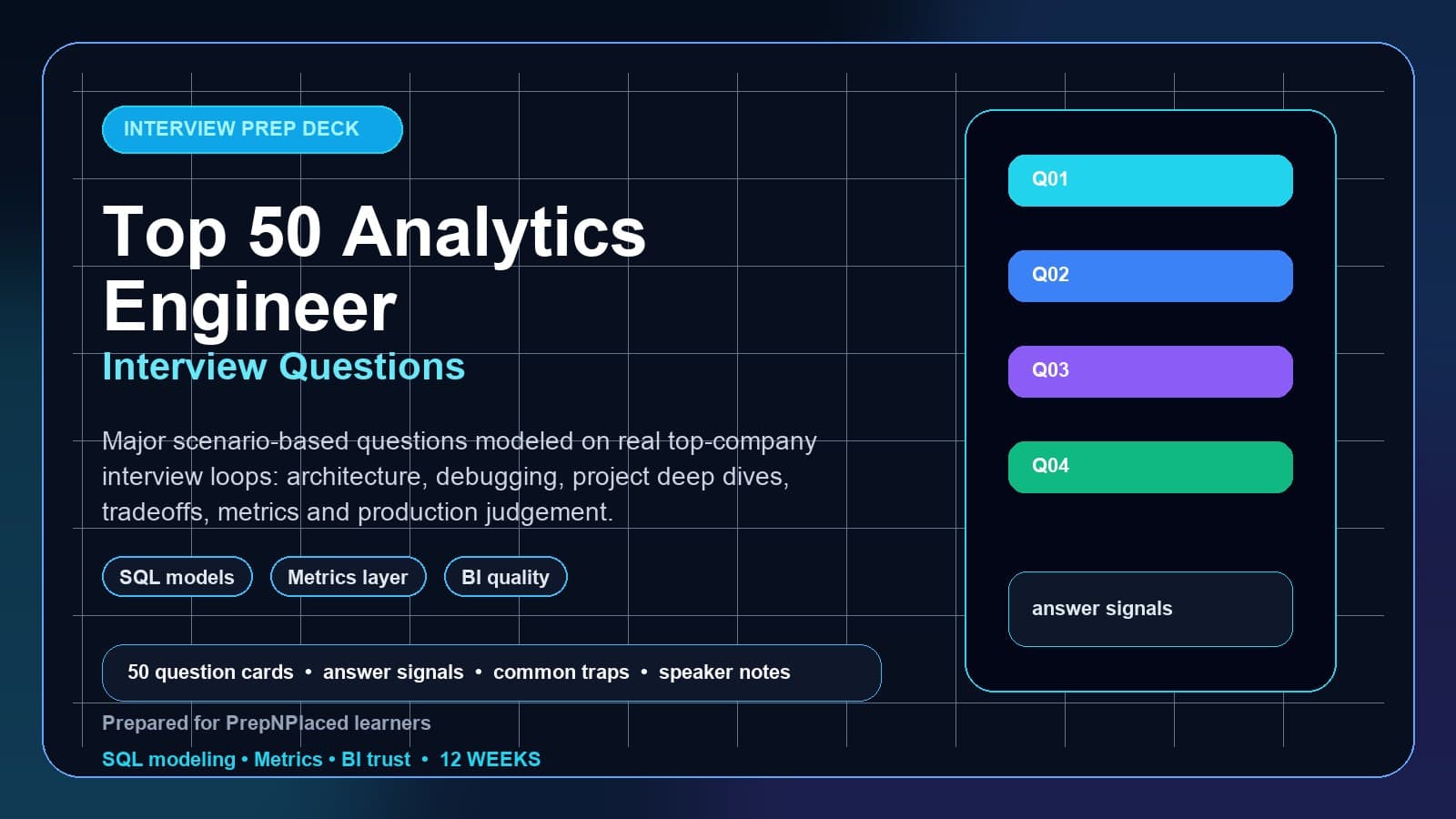 INTERVIEW PREP DECK

Top 50 Analytics Engineer

Interview Questions

Major scenario-based questions modeled on real top-company interview loops: architecture, debugging, project deep dives, tradeoffs, metrics and production judgement.

SQL models

Metrics layer

BI quality

50 question cards • answer signals • common traps • speaker notes

Prepared for PrepNPlaced learners

SQL modeling • Metrics • BI trust • 12 WEEKS

Q01

Q02

Q03

Q04

answer signals